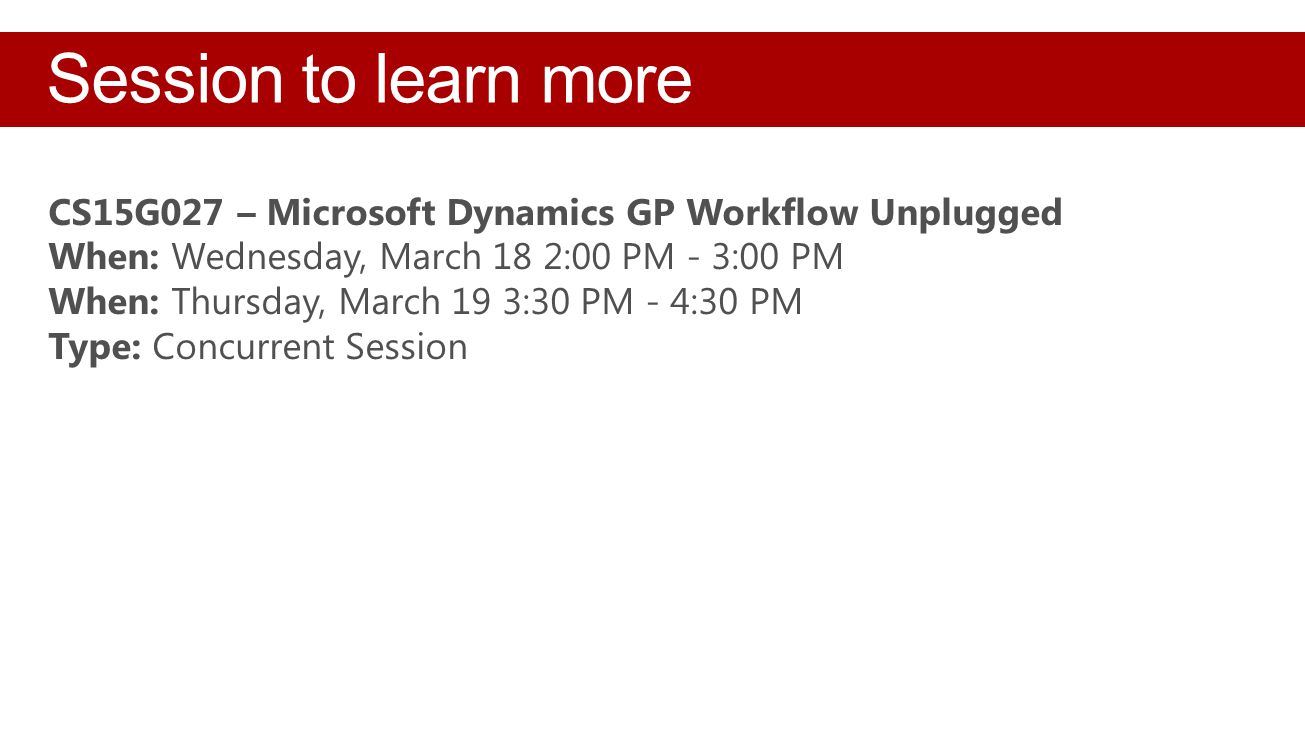 Session to learn more

CS15G027 – Microsoft Dynamics GP Workflow Unplugged
When: Wednesday, March 18 2:00 PM - 3:00 PM
When: Thursday, March 19 3:30 PM - 4:30 PM
Type: Concurrent Session